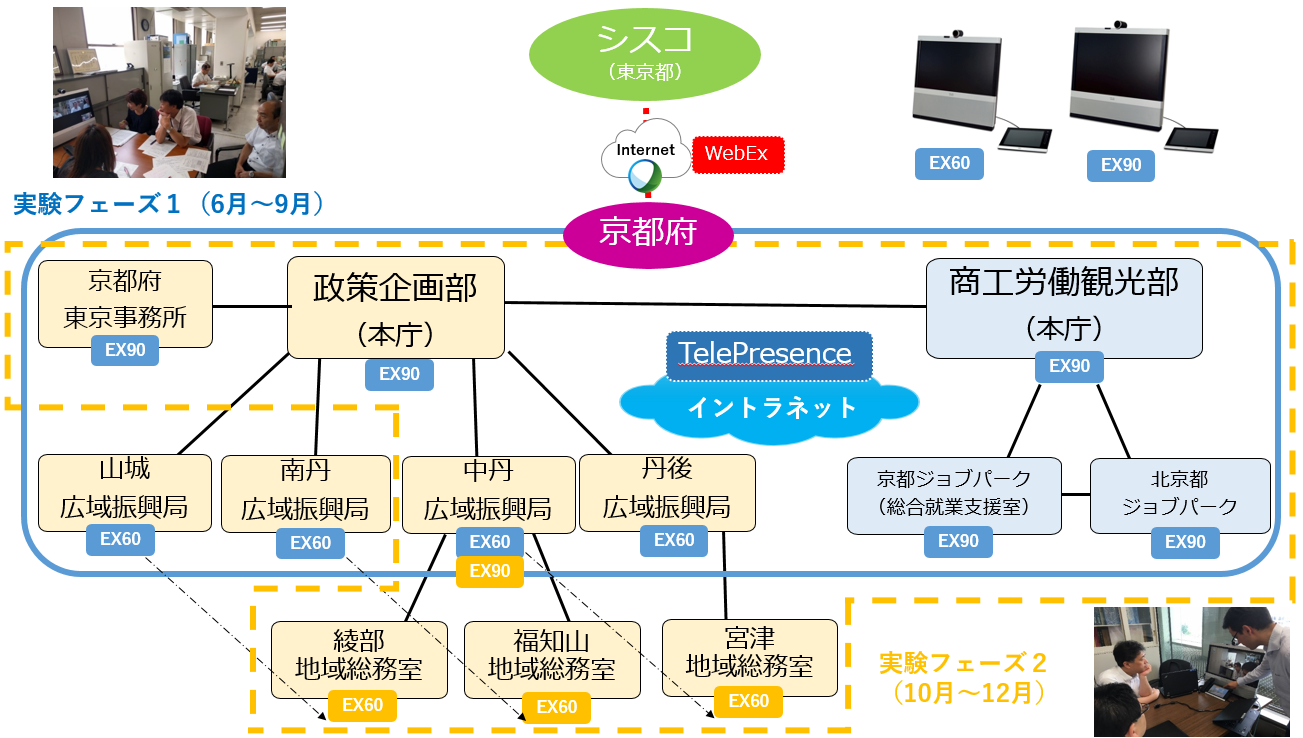 シスコ
（東京都）

Internet

WebEx

EX60

EX90

実験フェーズ１（6月～9月）

京都府

京都府
東京事務所
EX90

政策企画部
（本庁）
EX90

商工労働観光部
（本庁）
EX90

TelePresence
イントラネット

山城
広域振興局
EX60

南丹
広域振興局
EX60

中丹
広域振興局
EX60
EX90

丹後
広域振興局
EX60

京都ジョブパーク
（総合就業支援室）
EX90

北京都
ジョブパーク
EX90

綾部
地域総務室
EX60

福知山
地域総務室
EX60

宮津
地域総務室
EX60

実験フェーズ２
（10月～12月）